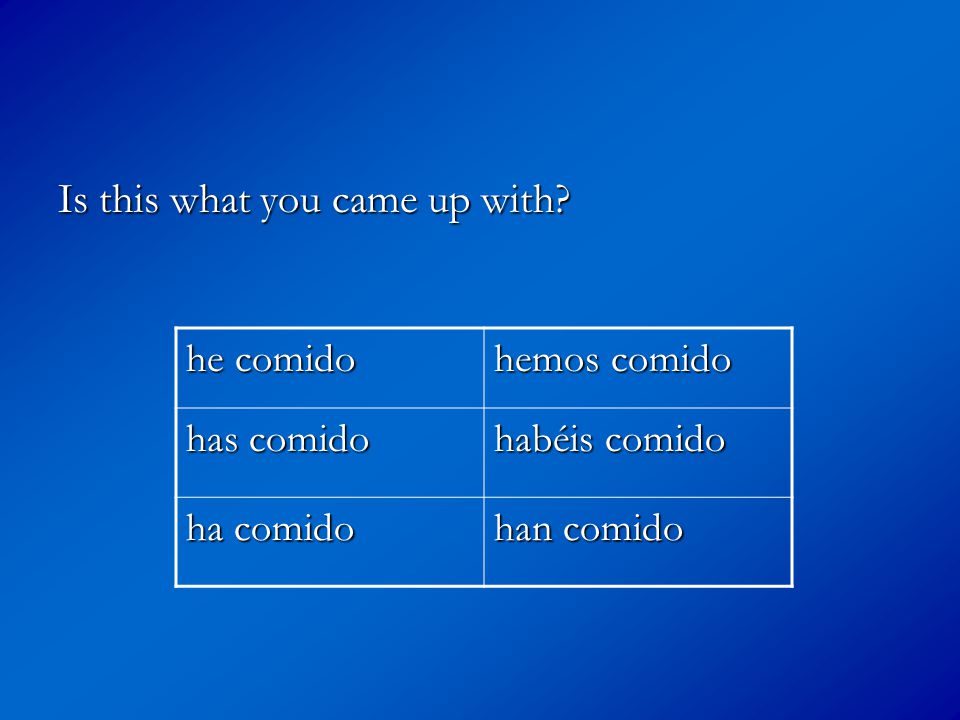 Is this what you came up with?

| he comido | hemos comido |
|---|---|
| has comido | habéis comido |
| ha comido | han comido |